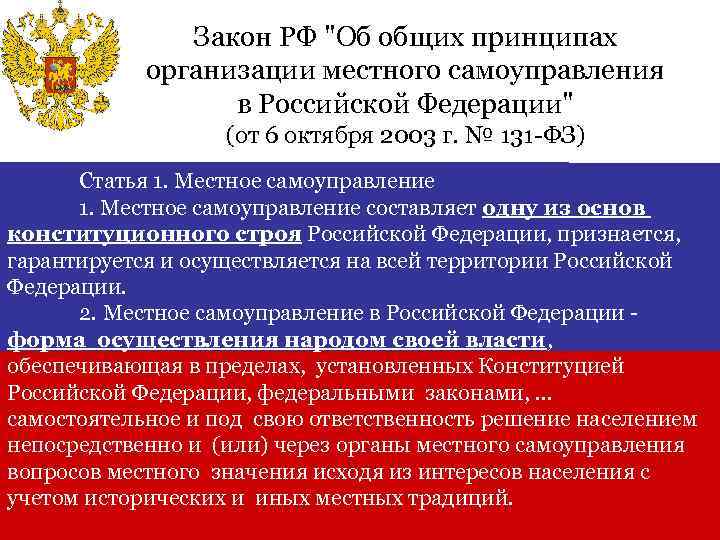 Закон РФ "Об общих принципах организации местного самоуправления в Российской Федерации"
(от 6 октября 2003 г. № 131-ФЗ)

Статья 1. Местное самоуправление

1. Местное самоуправление составляет одну из основ конституционного строя Российской Федерации, признается, гарантируется и осуществляется на всей территории Российской Федерации.

2. Местное самоуправление в Российской Федерации - форма осуществления народом своей власти, обеспечивающая в пределах, установленных Конституцией Российской Федерации, федеральными законами, ... самостоятельное и под свою ответственность решение населением непосредственно и (или) через органы местного самоуправления вопросов местного значения исходя из интересов населения с учетом исторических и иных местных традиций.